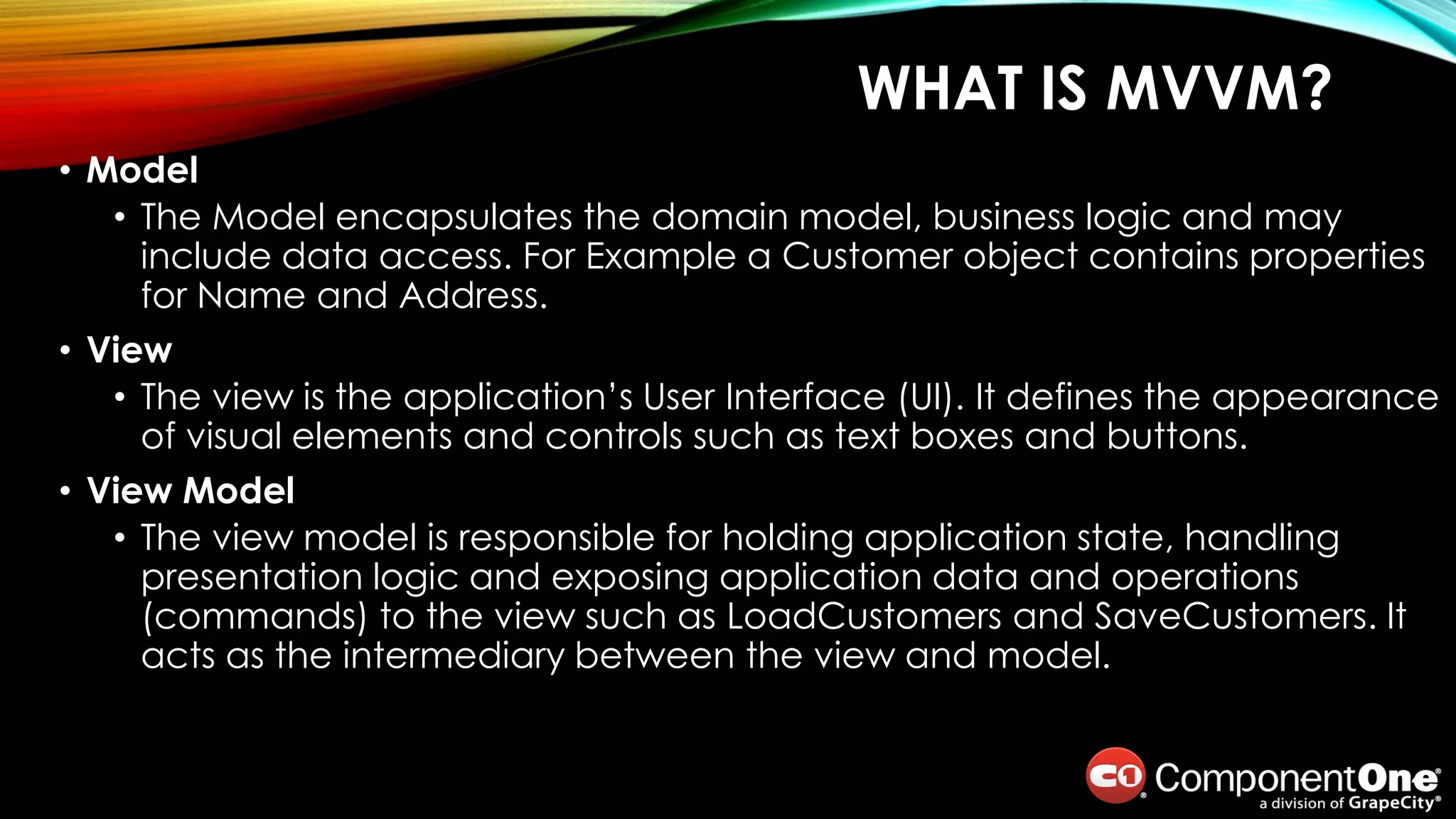 WHAT IS MVVM?

• Model
  • The Model encapsulates the domain model, business logic and may include data access. For Example a Customer object contains properties for Name and Address.
• View
  • The view is the application's User Interface (UI). It defines the appearance of visual elements and controls such as text boxes and buttons.
• View Model
  • The view model is responsible for holding application state, handling presentation logic and exposing application data and operations (commands) to the view such as LoadCustomers and SaveCustomers. It acts as the intermediary between the view and model.

C1 ComponentOne®
a division of GrapeCity®